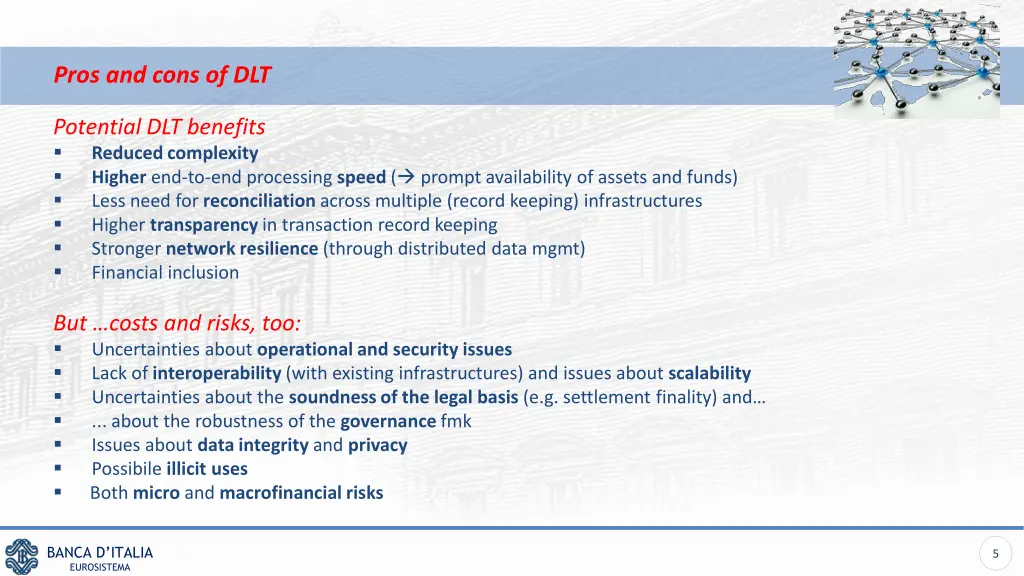 Pros and cons of DLT

Potential DLT benefits
▪ Reduced complexity
▪ Higher end-to-end processing speed (→ prompt availability of assets and funds)
▪ Less need for reconciliation across multiple (record keeping) infrastructures
▪ Higher transparency in transaction record keeping
▪ Stronger network resilience (through distributed data mgmt)
▪ Financial inclusion

But …costs and risks, too:
▪ Uncertainties about operational and security issues
▪ Lack of interoperability (with existing infrastructures) and issues about scalability
▪ Uncertainties about the soundness of the legal basis (e.g. settlement finality) and…
▪ ... about the robustness of the governance fmk
▪ Issues about data integrity and privacy
▪ Possibile illicit uses
▪ Both micro and macrofinancial risks

BANCA D'ITALIA
EUROSISTEMA

5